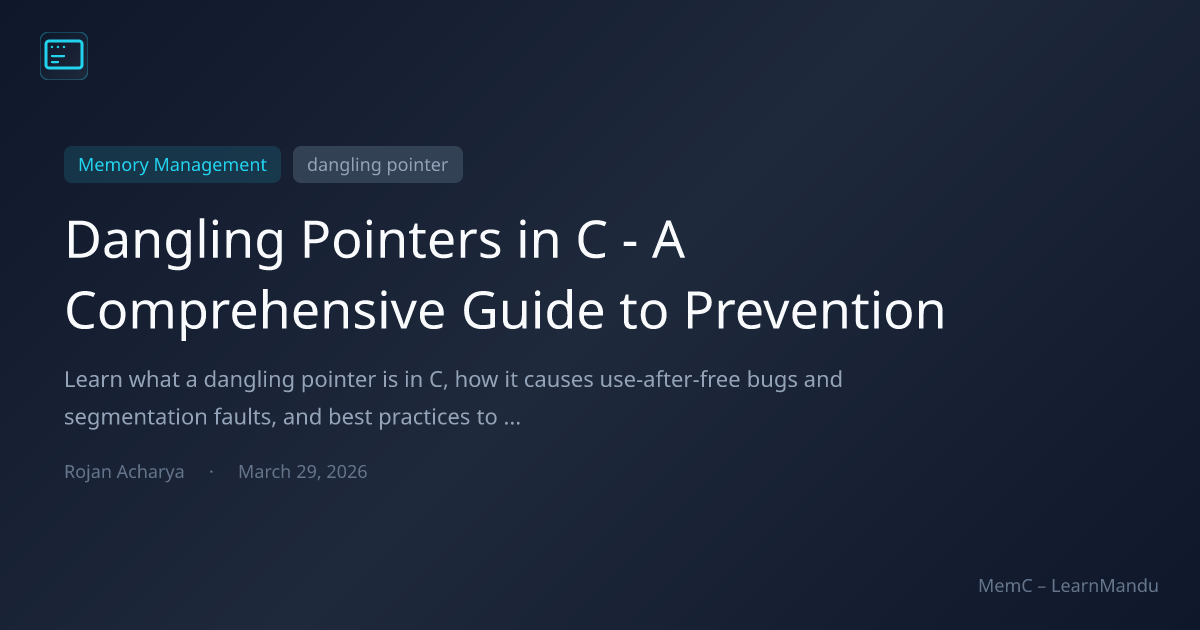 Memory Management
dangling pointer

Dangling Pointers in C - A Comprehensive Guide to Prevention

Learn what a dangling pointer is in C, how it causes use-after-free bugs and segmentation faults, and best practices to ...

Rojan Acharya · March 29, 2026

MemC – LearnMandu